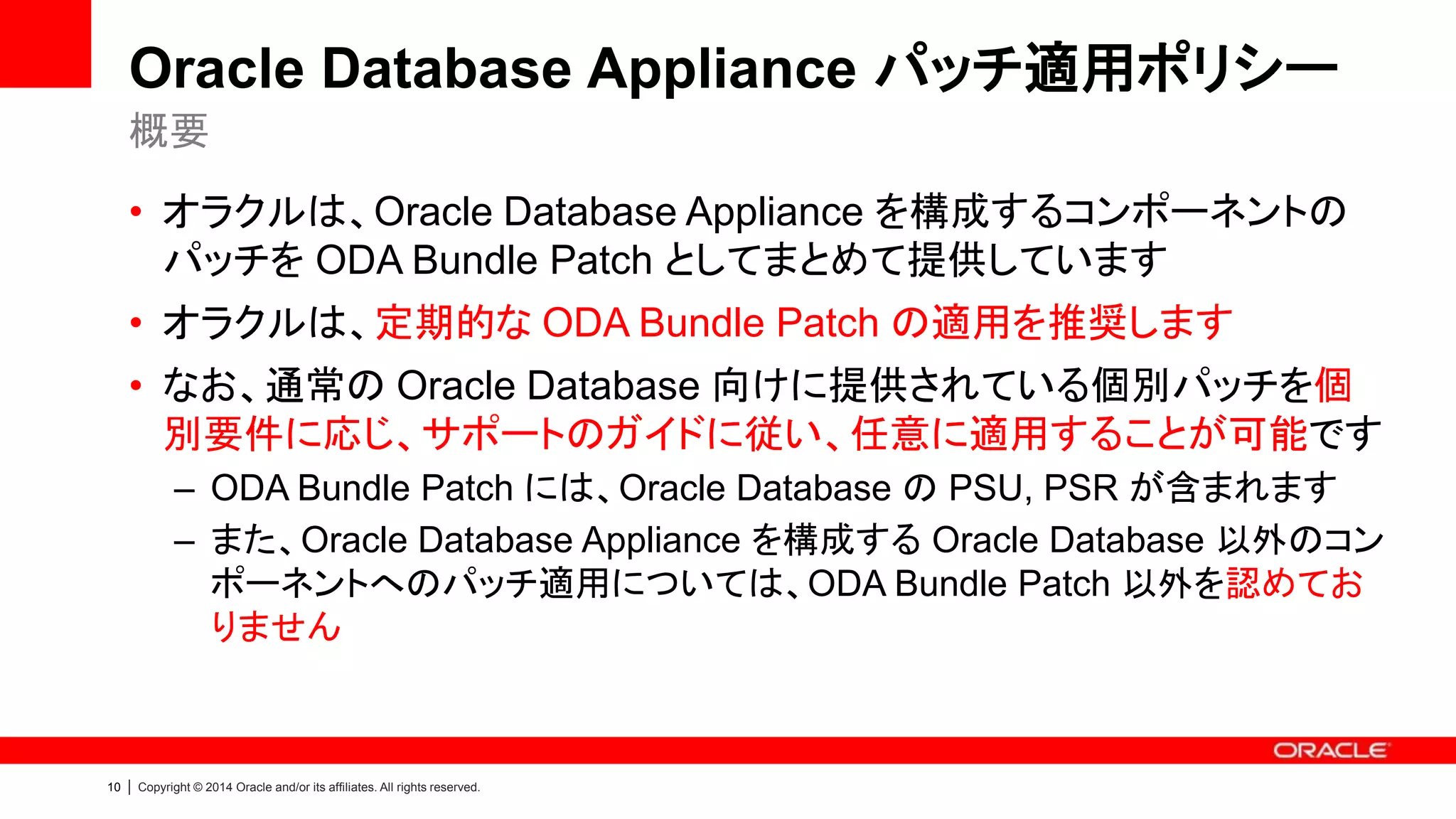 Oracle Database Appliance パッチ適用ポリシー

概要

• オラクルは、Oracle Database Appliance を構成するコンポーネントのパッチを ODA Bundle Patch としてまとめて提供しています

• オラクルは、定期的な ODA Bundle Patch の適用を推奨します

• なお、通常の Oracle Database 向けに提供されている個別パッチを個別要件に応じ、サポートのガイドに従い、任意に適用することが可能です

– ODA Bundle Patch には、Oracle Database の PSU, PSR が含まれます

– また、Oracle Database Appliance を構成する Oracle Database 以外のコンポーネントへのパッチ適用については、ODA Bundle Patch 以外を認めておりません

ORACLE

10 | Copyright © 2014 Oracle and/or its affiliates. All rights reserved.